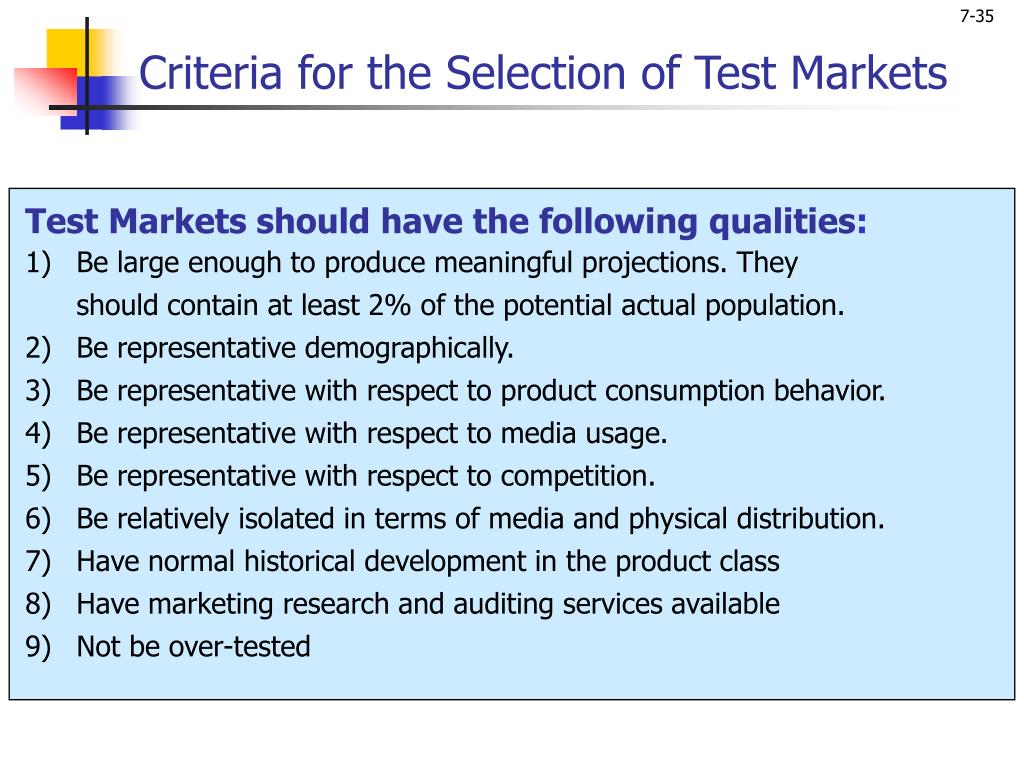 7-35

Criteria for the Selection of Test Markets

Test Markets should have the following qualities:

1) Be large enough to produce meaningful projections. They should contain at least 2% of the potential actual population.
2) Be representative demographically.
3) Be representative with respect to product consumption behavior.
4) Be representative with respect to media usage.
5) Be representative with respect to competition.
6) Be relatively isolated in terms of media and physical distribution.
7) Have normal historical development in the product class
8) Have marketing research and auditing services available
9) Not be over-tested